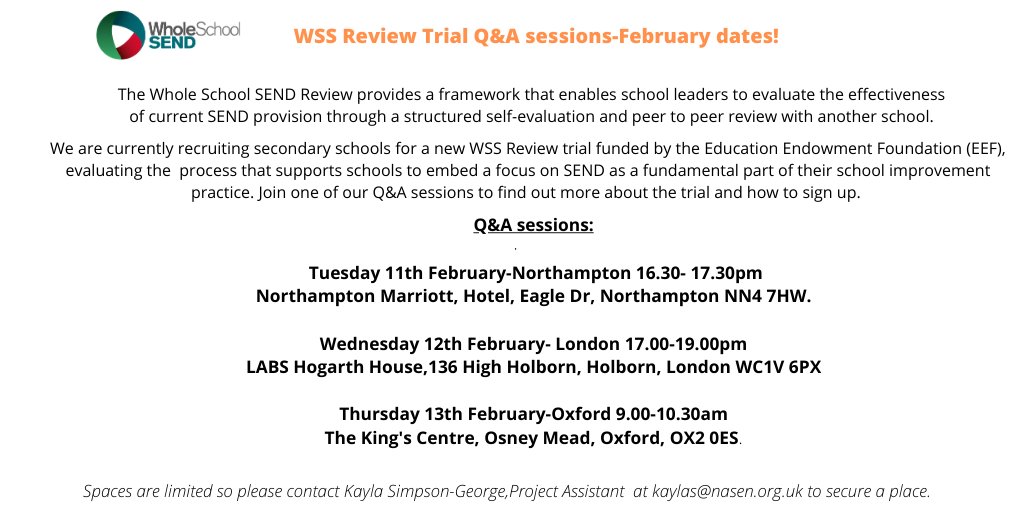 Whole School SEND

WSS Review Trial Q&A sessions-February dates!

The Whole School SEND Review provides a framework that enables school leaders to evaluate the effectiveness of current SEND provision through a structured self-evaluation and peer to peer review with another school.

We are currently recruiting secondary schools for a new WSS Review trial funded by the Education Endowment Foundation (EEF), evaluating the process that supports schools to embed a focus on SEND as a fundamental part of their school improvement practice. Join one of our Q&A sessions to find out more about the trial and how to sign up.

Q&A sessions:

Tuesday 11th February-Northampton 16.30- 17.30pm
Northampton Marriott, Hotel, Eagle Dr, Northampton NN4 7HW.

Wednesday 12th February- London 17.00-19.00pm
LABS Hogarth House,136 High Holborn, Holborn, London WC1V 6PX

Thursday 13th February-Oxford 9.00-10.30am
The King's Centre, Osney Mead, Oxford, OX2 0ES.

Spaces are limited so please contact Kayla Simpson-George,Project Assistant at kaylas@nasen.org.uk to secure a place.